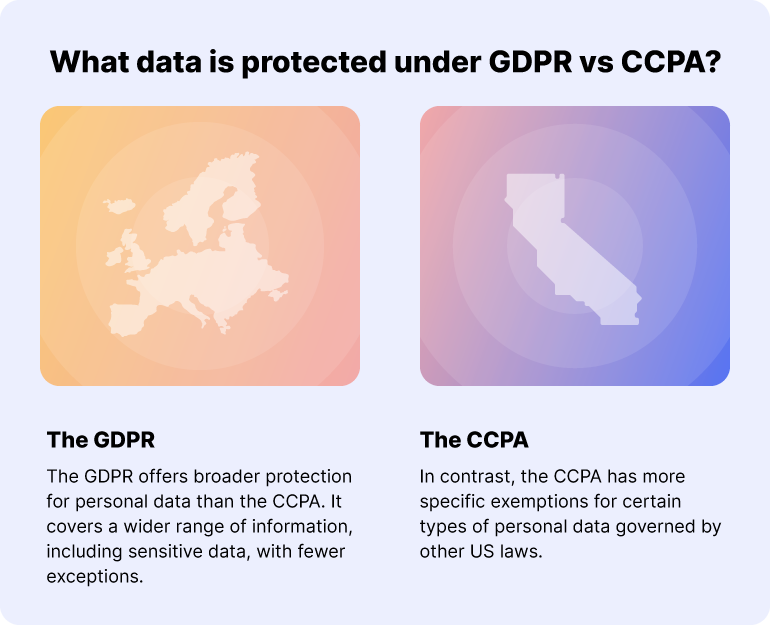 What data is protected under GDPR vs CCPA?

The GDPR

The GDPR offers broader protection for personal data than the CCPA. It covers a wider range of information, including sensitive data, with fewer exceptions.

The CCPA

In contrast, the CCPA has more specific exemptions for certain types of personal data governed by other US laws.